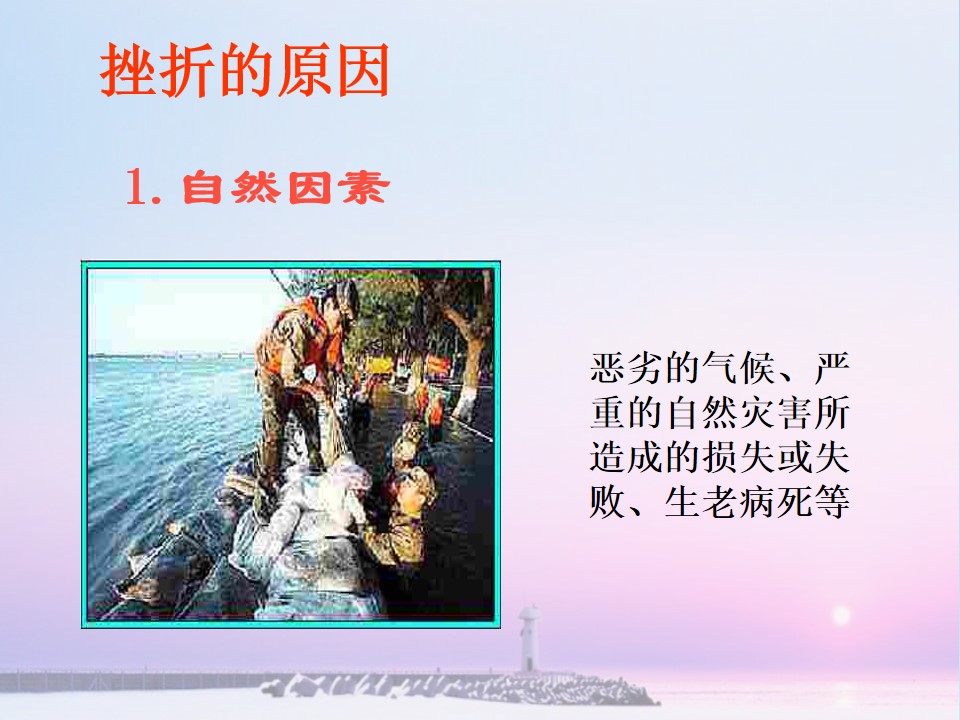 挫折的原因

1.自然因素

恶劣的气候、严重的自然灾害所造成的损失或失败、生老病死等